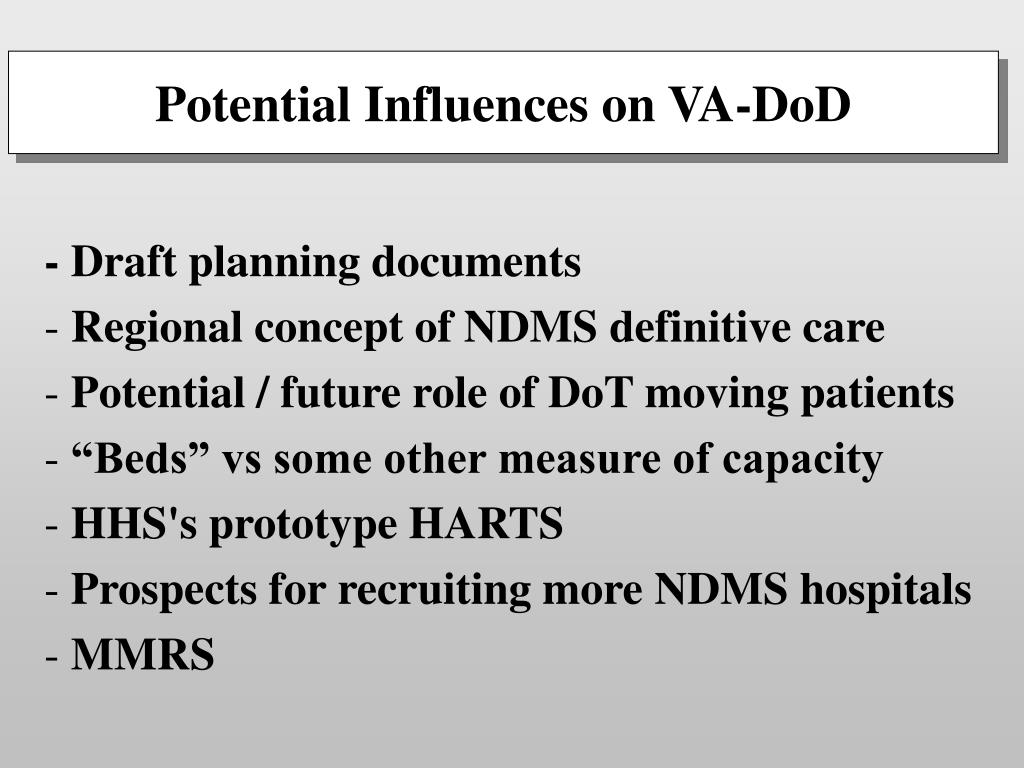 Potential Influences on VA-DoD

- Draft planning documents
- Regional concept of NDMS definitive care
- Potential / future role of DoT moving patients
- “Beds” vs some other measure of capacity
- HHS's prototype HARTS
- Prospects for recruiting more NDMS hospitals
- MMRS